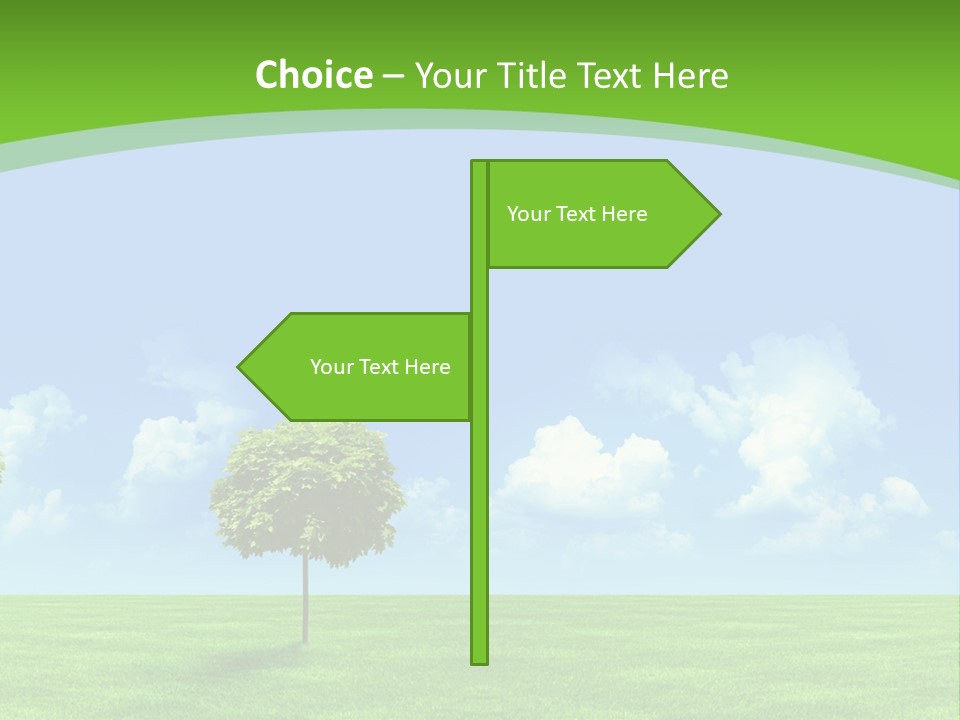 Choice – Your Title Text Here

Your Text Here

Your Text Here